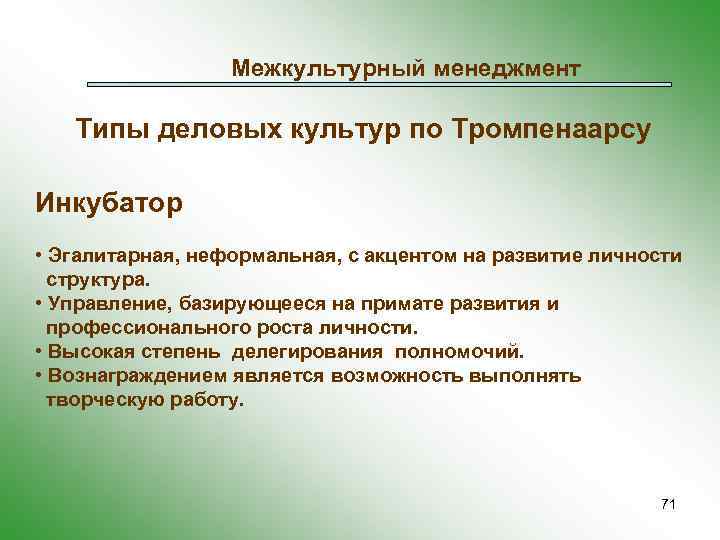 Межкультурный менеджмент

Типы деловых культур по Тромпенаарсу

Инкубатор

• Эгалитарная, неформальная, с акцентом на развитие личности структура.
• Управление, базирующееся на примате развития и профессионального роста личности.
• Высокая степень делегирования полномочий.
• Вознаграждением является возможность выполнять творческую работу.

71